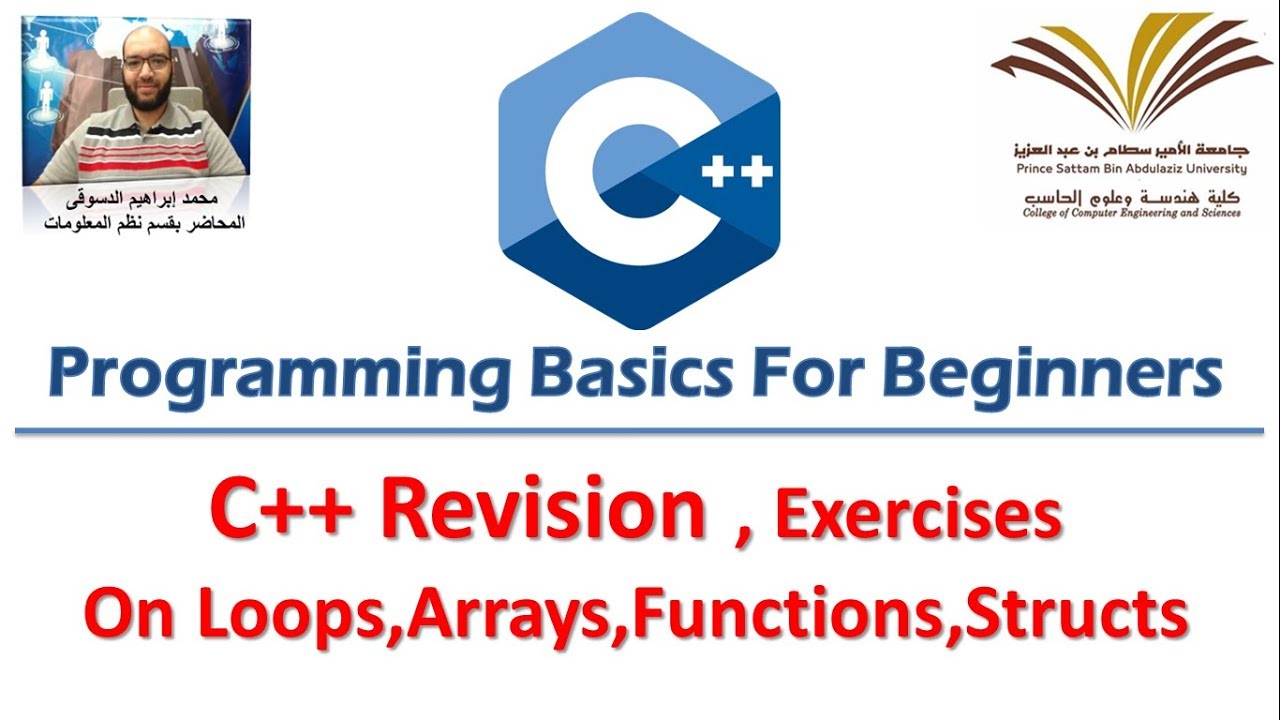 محمد إبراهيم الدسوقى
المحاضر بقسم نظم المعلومات

C++

جامعة الأمير سطام بن عبد العزيز
Prince Sattam Bin Abdulaziz University
كلية هندسة وعلوم الحاسب
College of Computer Engineering and Sciences

Programming Basics For Beginners

C++ Revision , Exercises
On Loops,Arrays,Functions,Structs